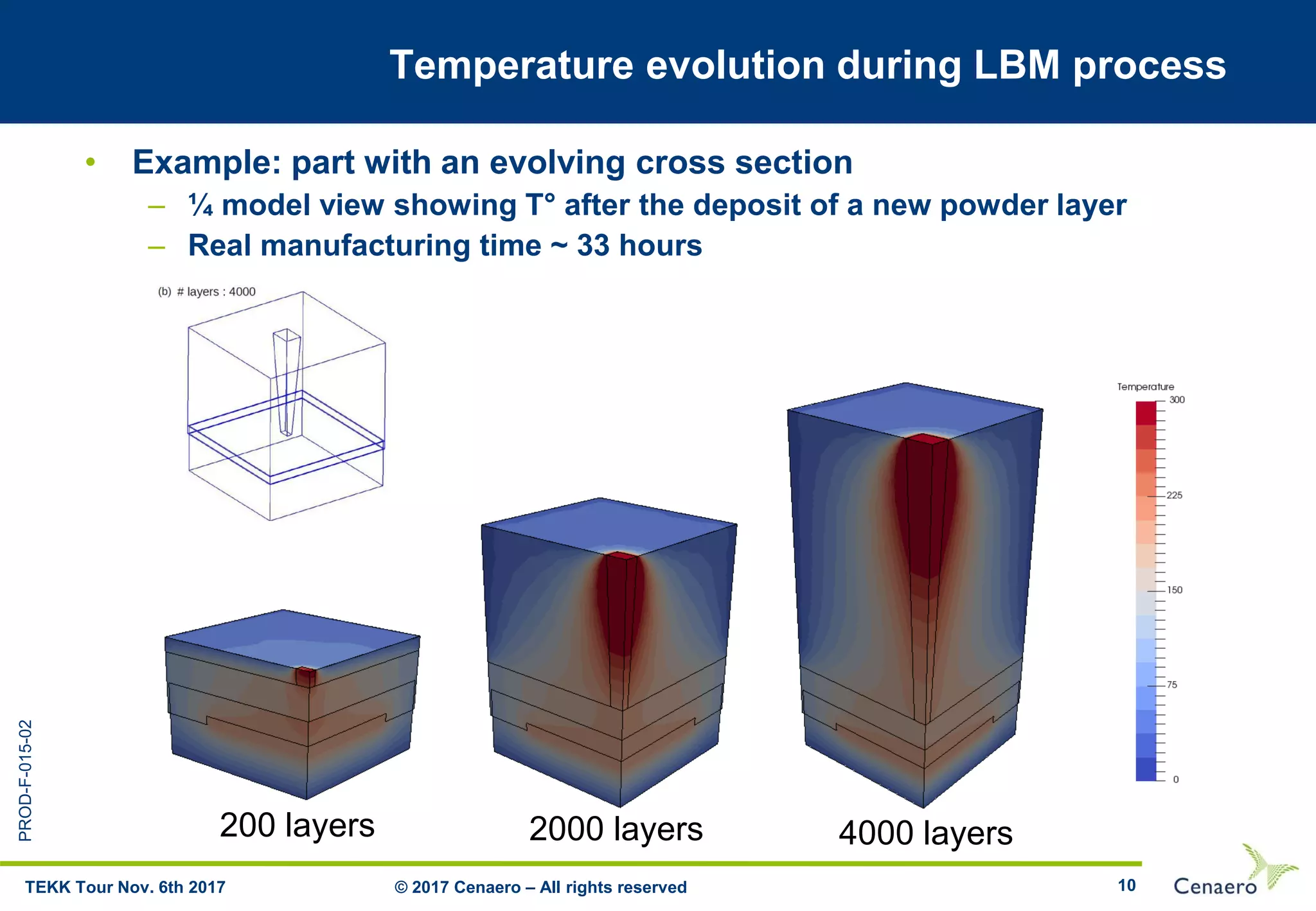 Temperature evolution during LBM process

• Example: part with an evolving cross section
– ¼ model view showing T° after the deposit of a new powder layer
– Real manufacturing time ~ 33 hours

(b) # layers : 4000

Temperature
300
225
150
75
0

200 layers
2000 layers
4000 layers

PROD-F-015-02

TEKK Tour Nov. 6th 2017
© 2017 Cenaero – All rights reserved
10
Cenaero